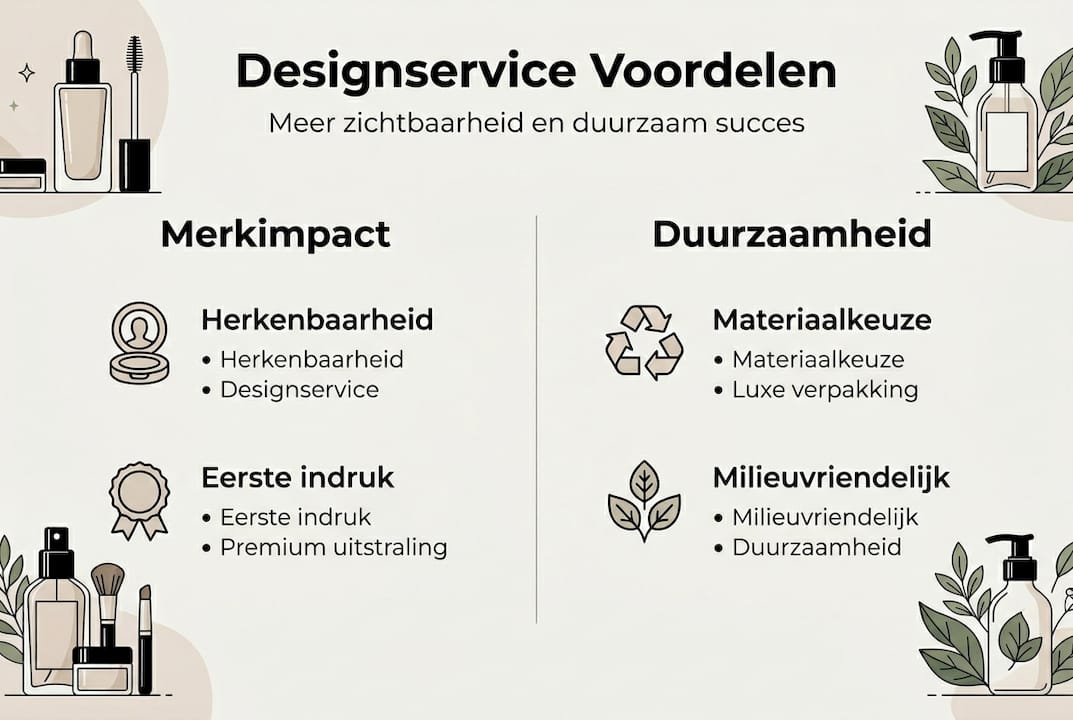 Designservice Voordelen

Meer zichtbaarheid en duurzaam succes

Merkimpact

Herkenbaarheid
• Herkenbaarheid
• Designservice

Eerste indruk
• Eerste indruk
• Premium uitstraling

Duurzaamheid

Materiaalkeuze
• Materiaalkeuze
• Luxe verpakking

Milieuvriendelijk
• Milieuvriendelijk
• Duurzaamheid